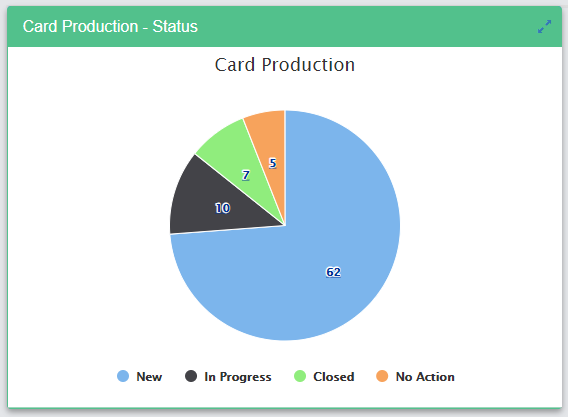 Card Production - Status

Card Production

5
7
10
62

New In Progress Closed No Action